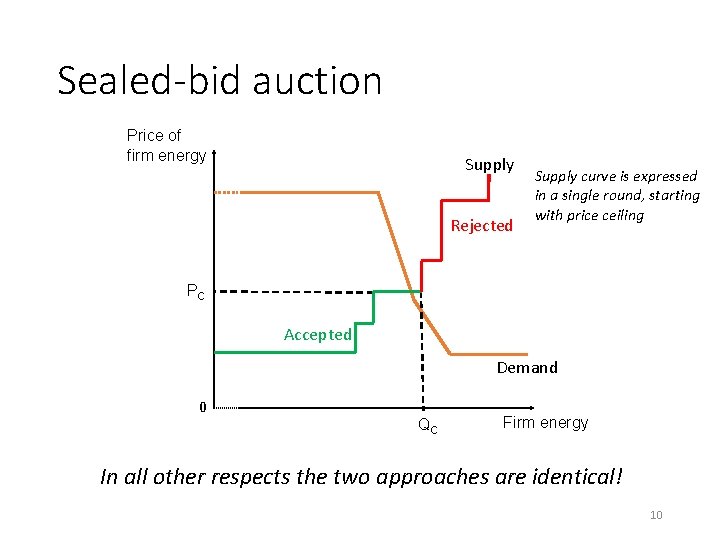 Sealed-bid auction

Price of
firm energy

Supply

Supply curve is expressed in a single round, starting with price ceiling

Rejected

$P_C$

Accepted

Demand

0

$Q_C$

Firm energy

In all other respects the two approaches are identical!

10